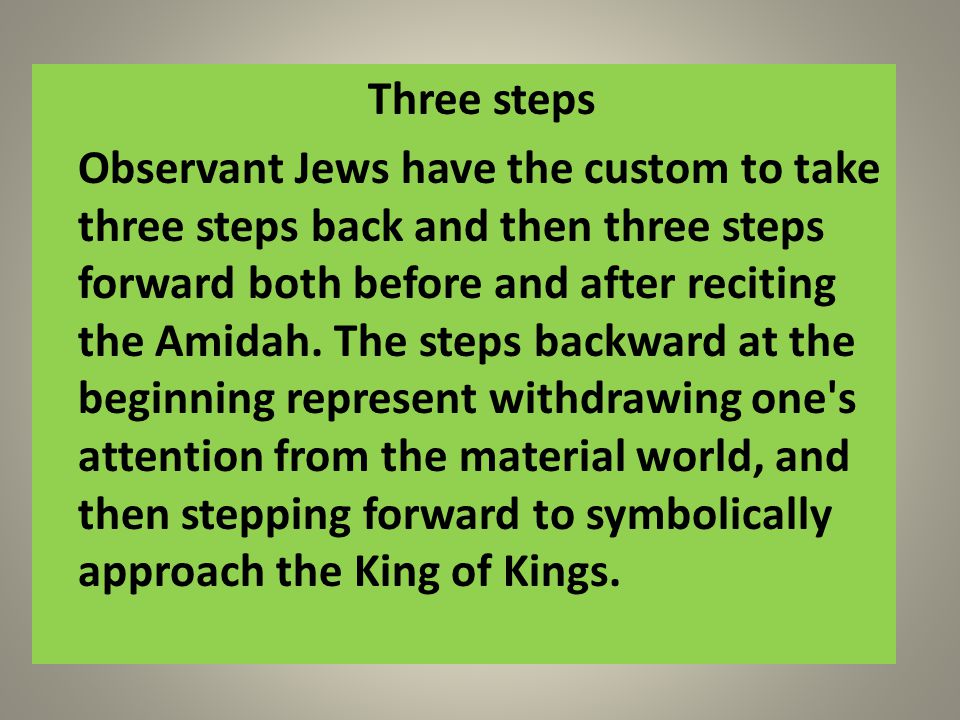 Three steps

Observant Jews have the custom to take three steps back and then three steps forward both before and after reciting the Amidah. The steps backward at the beginning represent withdrawing one's attention from the material world, and then stepping forward to symbolically approach the King of Kings.